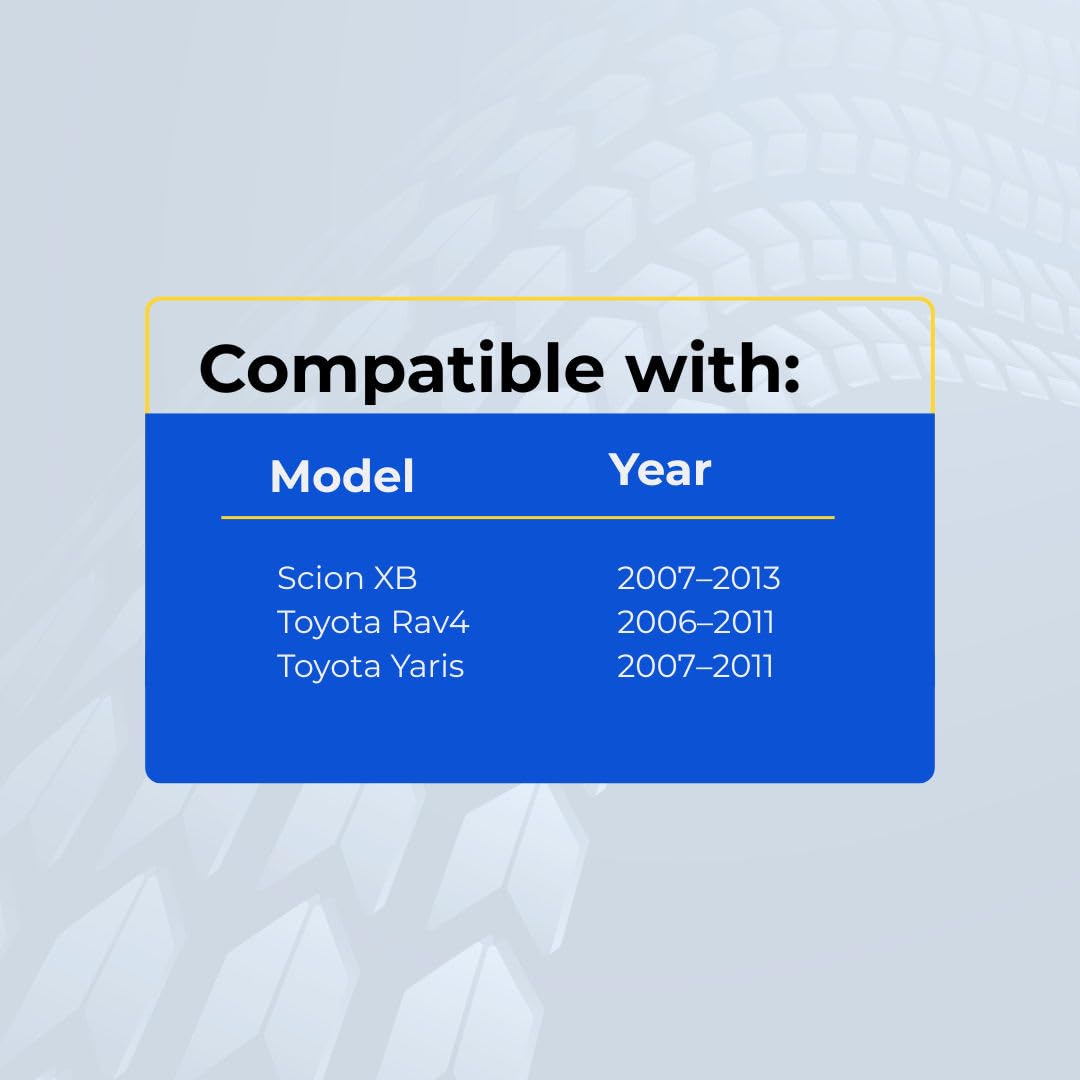 Compatible with:

| Model | Year |
|---|---|
| Scion XB | 2007–2013 |
| Toyota Rav4 | 2006–2011 |
| Toyota Yaris | 2007–2011 |